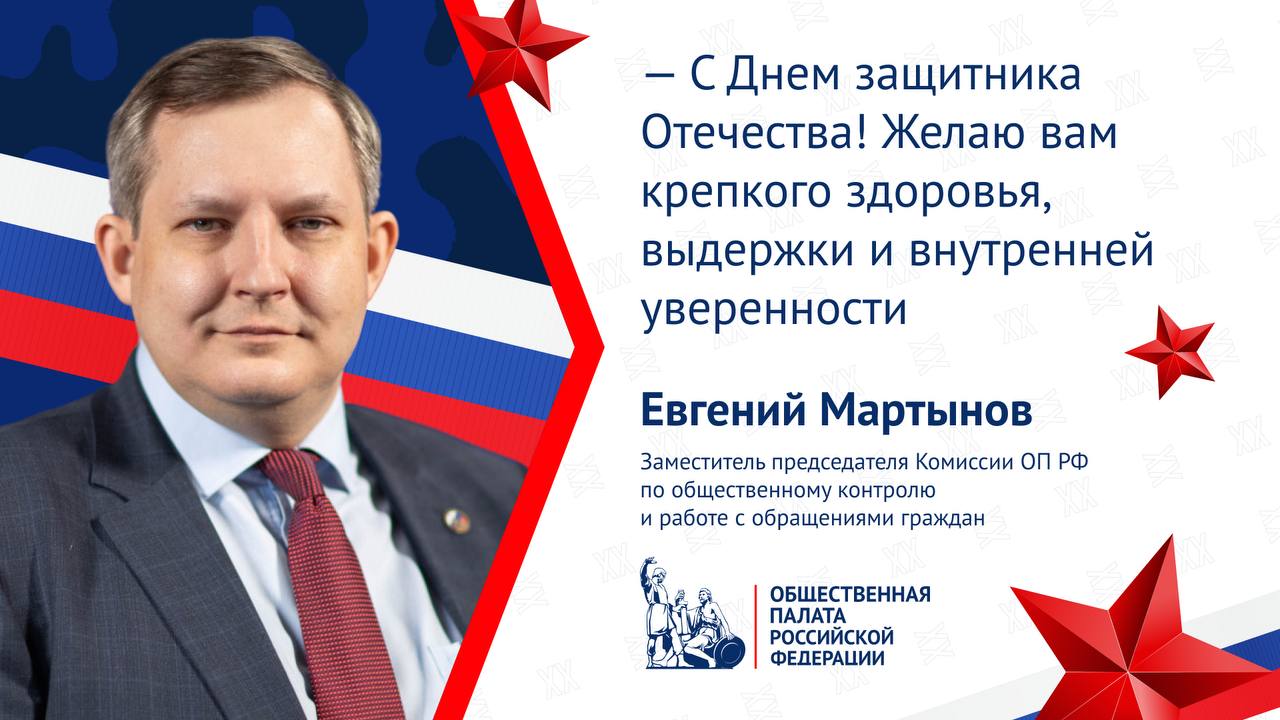 — С Днем защитника Отечества! Желаю вам крепкого здоровья, выдержки и внутренней уверенности

Евгений Мартынов

Заместитель председателя Комиссии ОП РФ по общественному контролю и работе с обращениями граждан

ОБЩЕСТВЕННАЯ ПАЛАТА РОССИЙСКОЙ ФЕДЕРАЦИИ